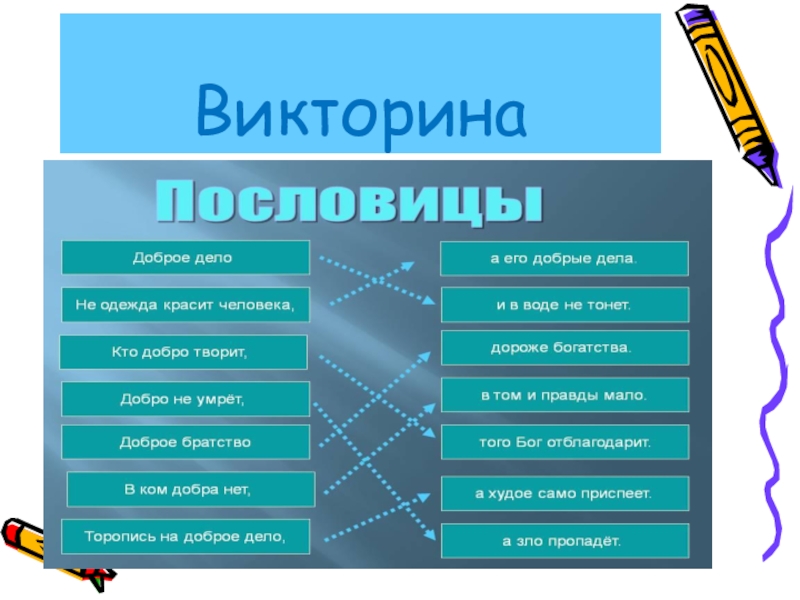 Викторина

Пословицы

Доброе дело

Не одежда красит человека,

Кто добро творит,

Добро не умрёт,

Доброе братство

В ком добра нет,

Торопись на доброе дело,

а его добрые дела.

и в воде не тонет.

дороже богатства.

в том и правды мало.

того Бог отблагодарит.

а худое само приспеет.

а зло пропадёт.